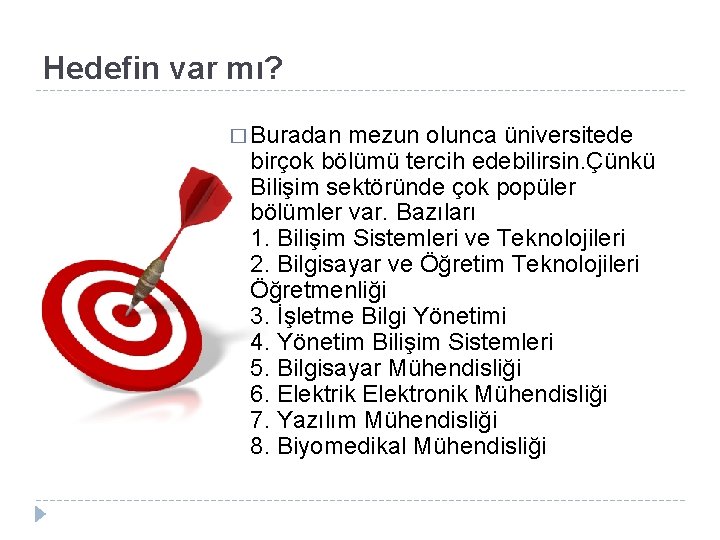 Hedefin var mı?

□ Buradan mezun olunca üniversitede birçok bölümü tercih edebilirsin.Çünkü Bilişim sektöründe çok popüler bölümler var. Bazıları
1. Bilişim Sistemleri ve Teknolojileri
2. Bilgisayar ve Öğretim Teknolojileri Öğretmenliği
3. İşletme Bilgi Yönetimi
4. Yönetim Bilişim Sistemleri
5. Bilgisayar Mühendisliği
6. Elektrik Elektronik Mühendisliği
7. Yazılım Mühendisliği
8. Biyomedikal Mühendisliği